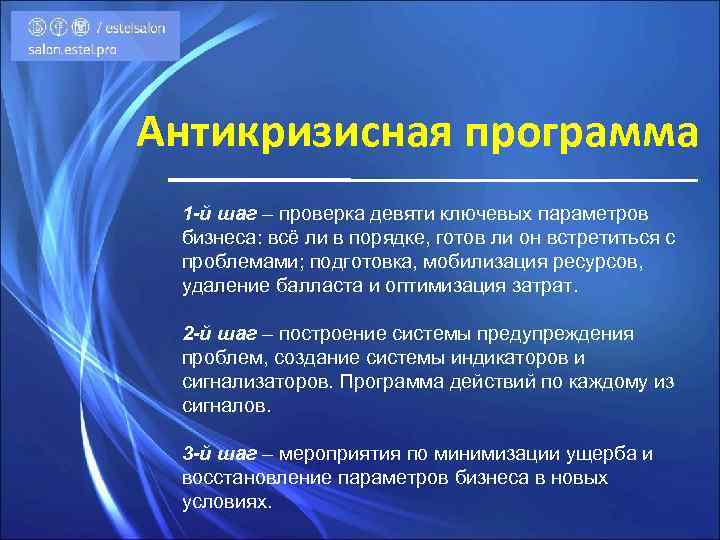 / estelsalon
salon.estel.pro

Антикризисная программа

1-й шаг – проверка девяти ключевых параметров бизнеса: всё ли в порядке, готов ли он встретиться с проблемами; подготовка, мобилизация ресурсов, удаление балласта и оптимизация затрат.

2-й шаг – построение системы предупреждения проблем, создание системы индикаторов и сигнализаторов. Программа действий по каждому из сигналов.

3-й шаг – мероприятия по минимизации ущерба и восстановление параметров бизнеса в новых условиях.